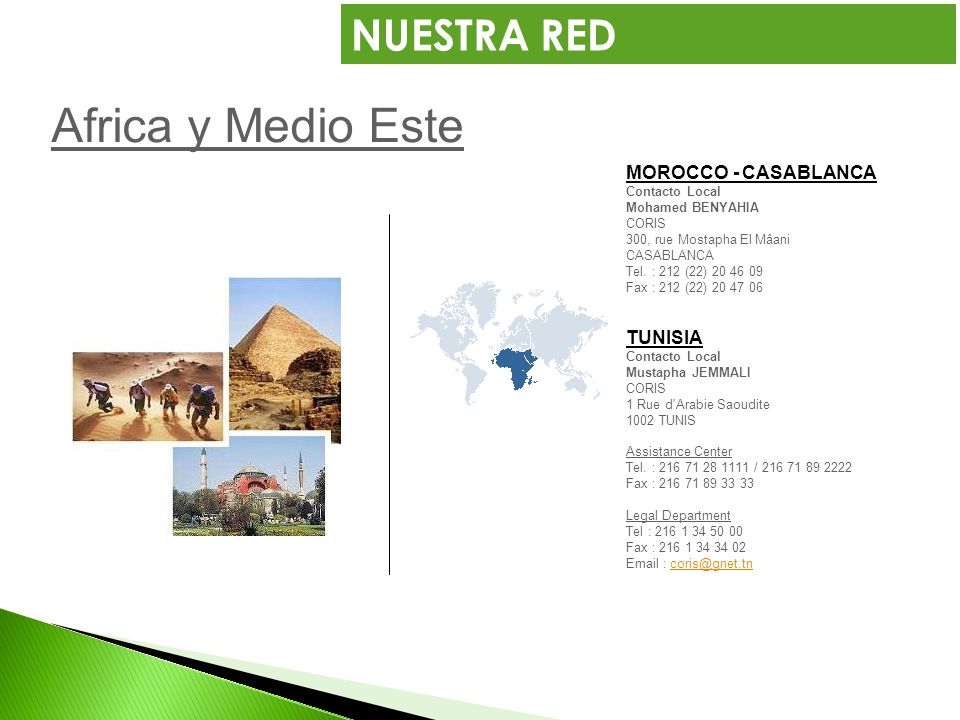 NUESTRA RED

Africa y Medio Este

MOROCCO - CASABLANCA
Contacto Local
Mohamed BENYAHIA
CORIS
300, rue Mostapha El Mâani
CASABLANCA
Tel. : 212 (22) 20 46 09
Fax : 212 (22) 20 47 06

TUNISIA
Contacto Local
Mustapha JEMMALI
CORIS
1 Rue d'Arabie Saoudite
1002 TUNIS

Assistance Center
Tel. : 216 71 28 1111 / 216 71 89 2222
Fax : 216 71 89 33 33

Legal Department
Tel : 216 1 34 50 00
Fax : 216 1 34 34 02
Email : coris@gnet.tn